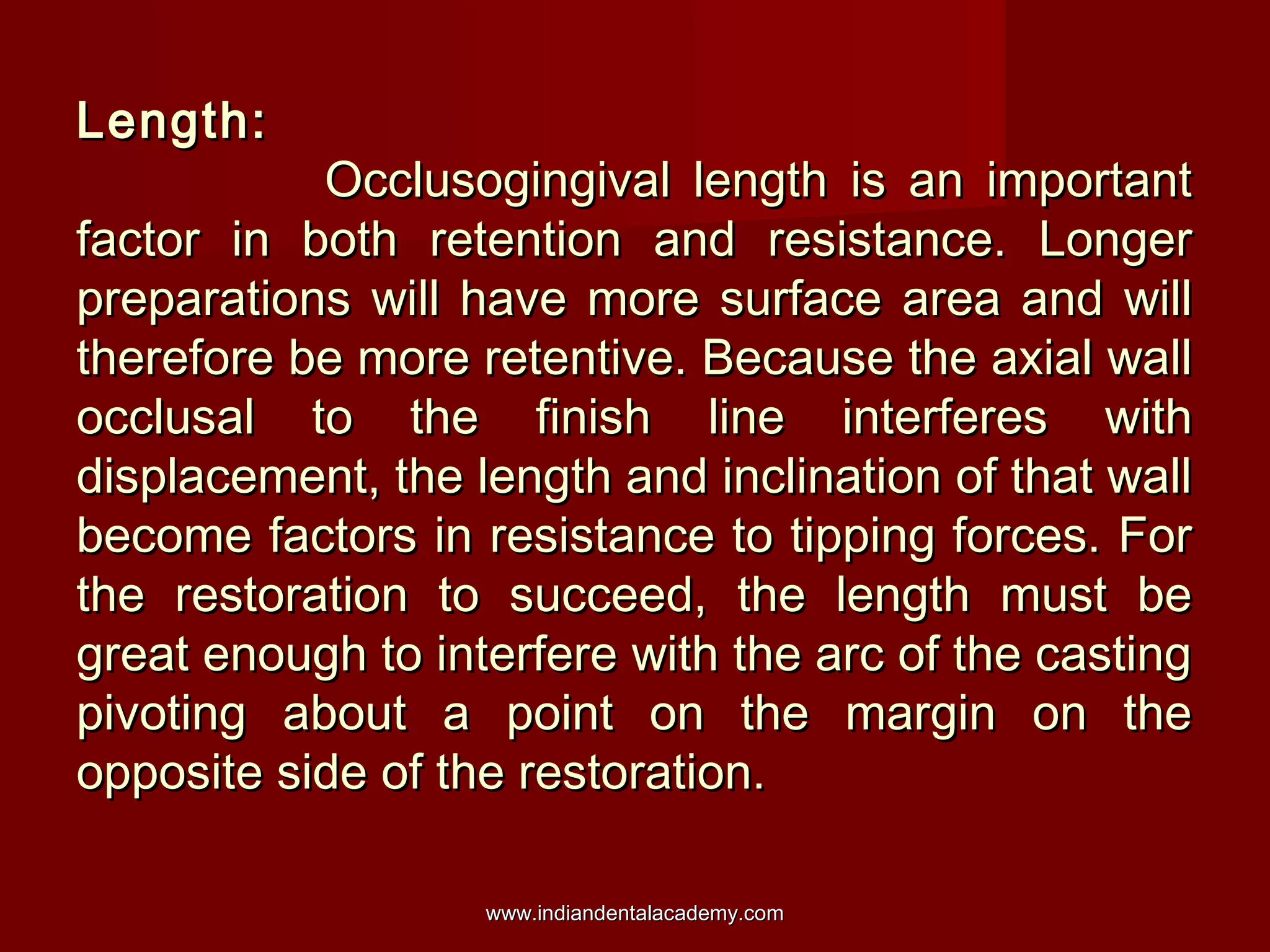 Length:

Occlusogingival length is an important factor in both retention and resistance. Longer preparations will have more surface area and will therefore be more retentive. Because the axial wall occlusal to the finish line interferes with displacement, the length and inclination of that wall become factors in resistance to tipping forces. For the restoration to succeed, the length must be great enough to interfere with the arc of the casting pivoting about a point on the margin on the opposite side of the restoration.

www.indiandentalacademy.com